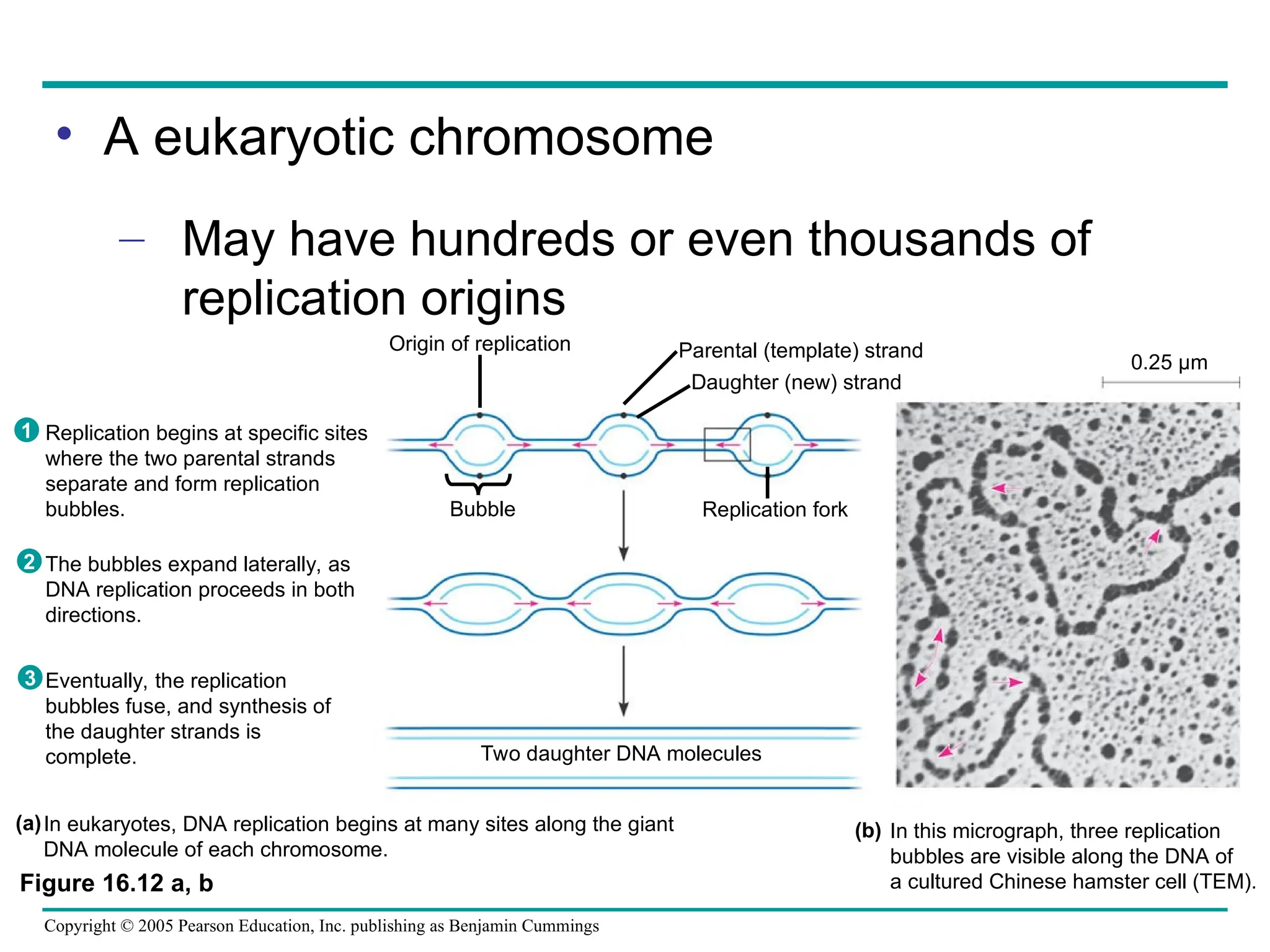 • A eukaryotic chromosome

– May have hundreds or even thousands of replication origins

Origin of replication

Parental (template) strand

Daughter (new) strand

0.25 µm

1 Replication begins at specific sites where the two parental strands separate and form replication bubbles.

Bubble

Replication fork

2 The bubbles expand laterally, as DNA replication proceeds in both directions.

3 Eventually, the replication bubbles fuse, and synthesis of the daughter strands is complete.

Two daughter DNA molecules

(a) In eukaryotes, DNA replication begins at many sites along the giant DNA molecule of each chromosome.

(b) In this micrograph, three replication bubbles are visible along the DNA of a cultured Chinese hamster cell (TEM).

Figure 16.12 a, b

Copyright © 2005 Pearson Education, Inc. publishing as Benjamin Cummings